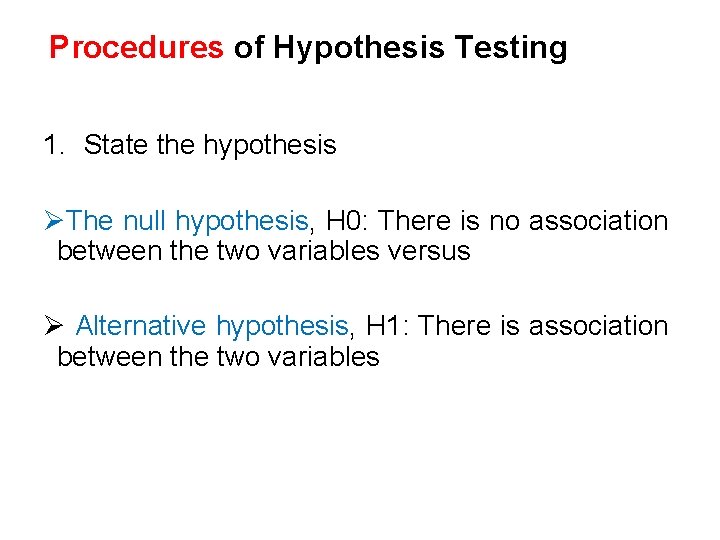 Procedures of Hypothesis Testing

1. State the hypothesis

➢The null hypothesis, H0: There is no association between the two variables versus

➢ Alternative hypothesis, H1: There is association between the two variables